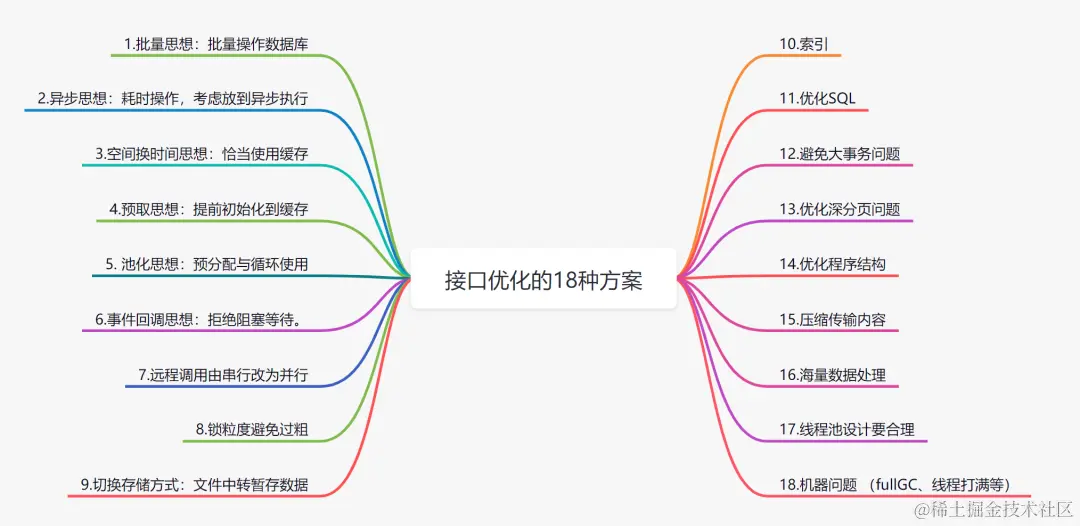 接口优化的18种方案

1.批量思想：批量操作数据库

2.异步思想：耗时操作，考虑放到异步执行

3.空间换时间思想：恰当使用缓存

4.预取思想：提前初始化到缓存

5. 池化思想：预分配与循环使用

6.事件回调思想：拒绝阻塞等待。

7.远程调用由串行改为并行

8.锁粒度避免过粗

9.切换存储方式：文件中转暂存数据

10.索引

11.优化SQL

12.避免大事务问题

13.优化深分页问题

14.优化程序结构

15.压缩传输内容

16.海量数据处理

17.线程池设计要合理

18.机器问题 （fullGC、线程打满等）

@稀土掘金技术社区